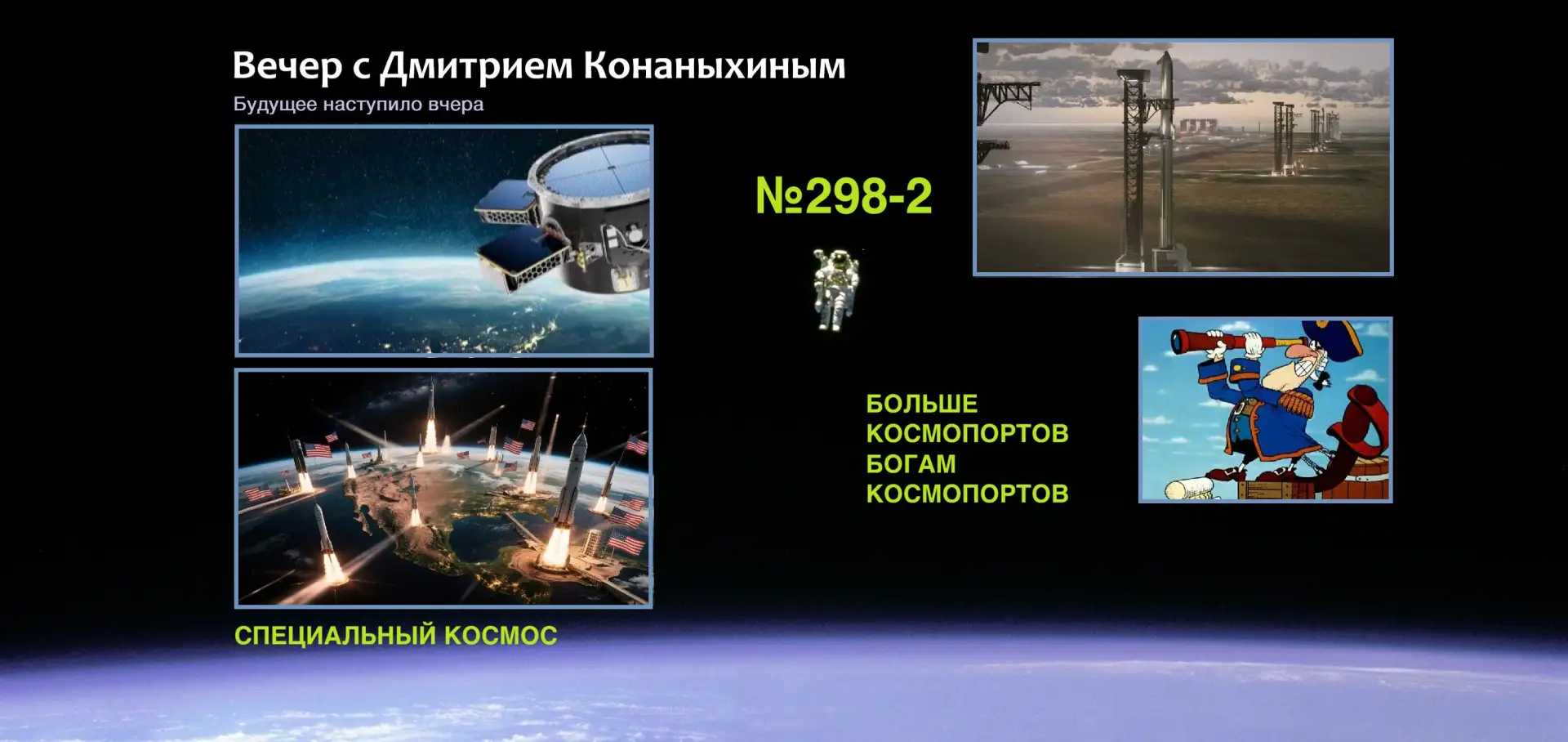 Вечер с Дмитрием Конаныхиным
Будущее наступило вчера

№298-2

БОЛЬШЕ КОСМОПОРТОВ БОГАМ КОСМОПОРТОВ

СПЕЦИАЛЬНЫЙ КОСМОС